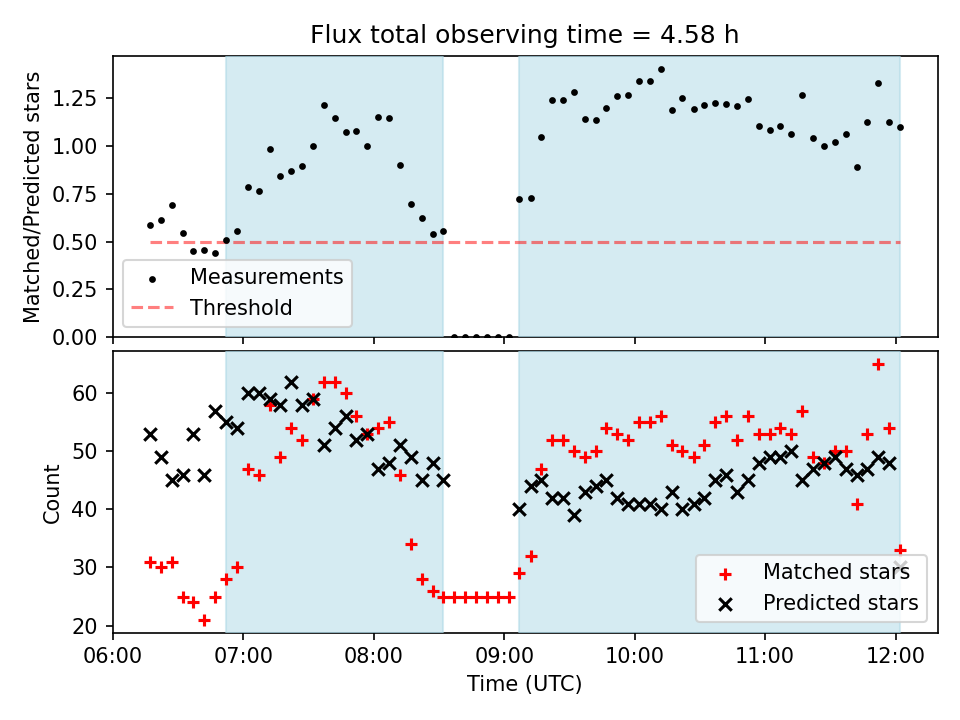 Flux total observing time = 4.58 h

Matched/Predicted stars

1.25
1.00
0.75
0.50
0.25
0.00

Measurements
Threshold

Count

60
50
40
30
20

Matched stars
Predicted stars

06:00 07:00 08:00 09:00 10:00 11:00 12:00

Time (UTC)